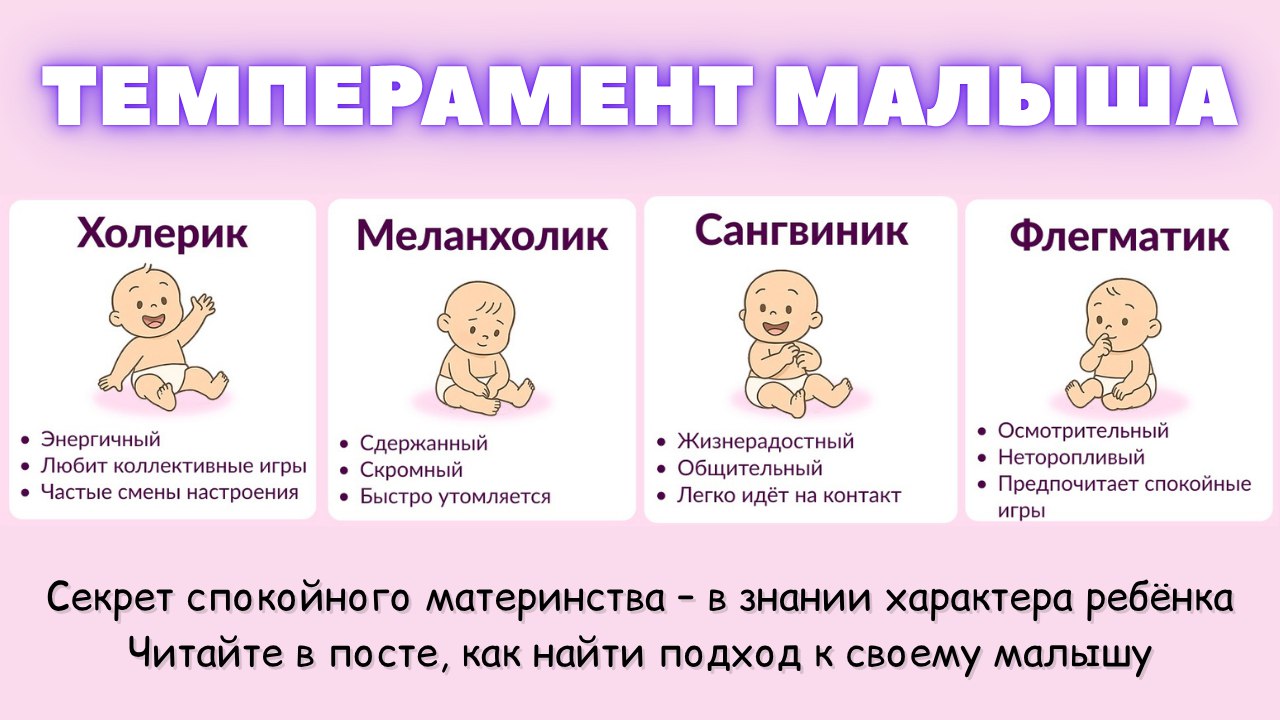 ТЕМПЕРАМЕНТ МАЛЫША

Холерик

• Энергичный
• Любит коллективные игры
• Частые смены настроения

Меланхолик

• Сдержанный
• Скромный
• Быстро утомляется

Сангвиник

• Жизнерадостный
• Общительный
• Легко идёт на контакт

Флегматик

• Осмотрительный
• Неторопливый
• Предпочитает спокойные игры

Секрет спокойного материнства – в знании характера ребёнка
Читайте в посте, как найти подход к своему малышу